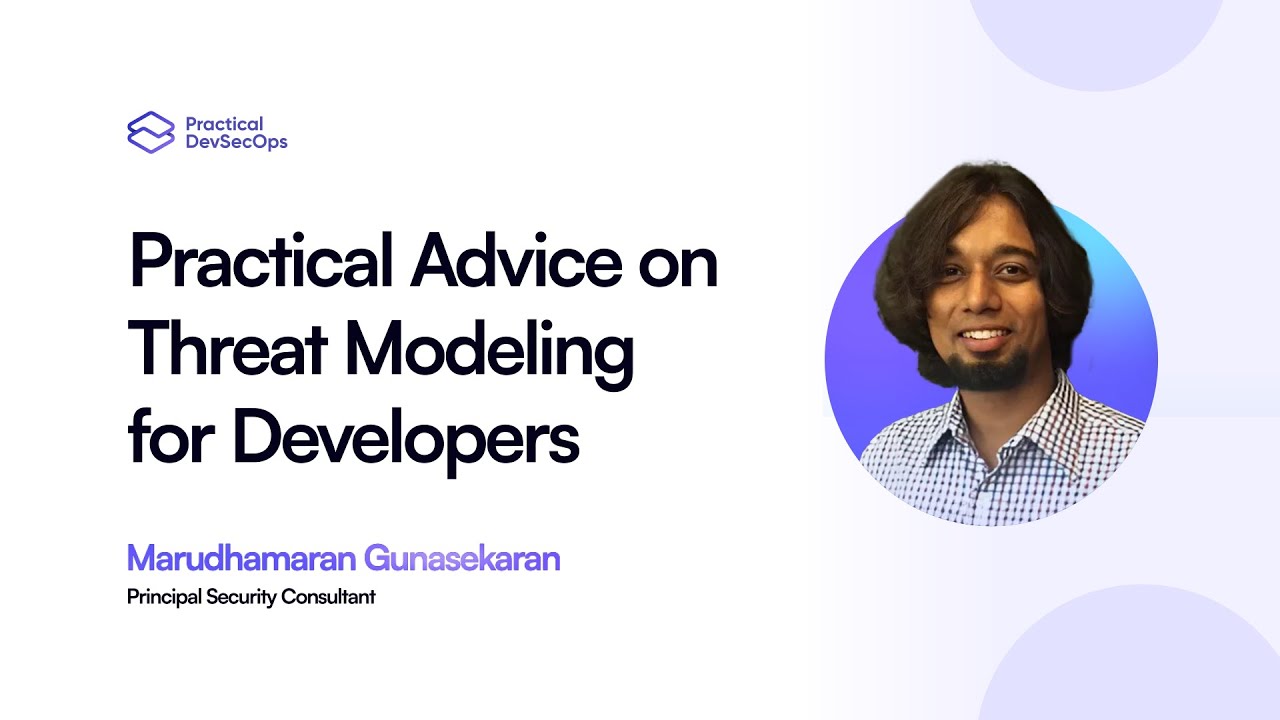 Practical DevSecOps

Practical Advice on Threat Modeling for Developers

Marudhamaran Gunasekaran
Principal Security Consultant